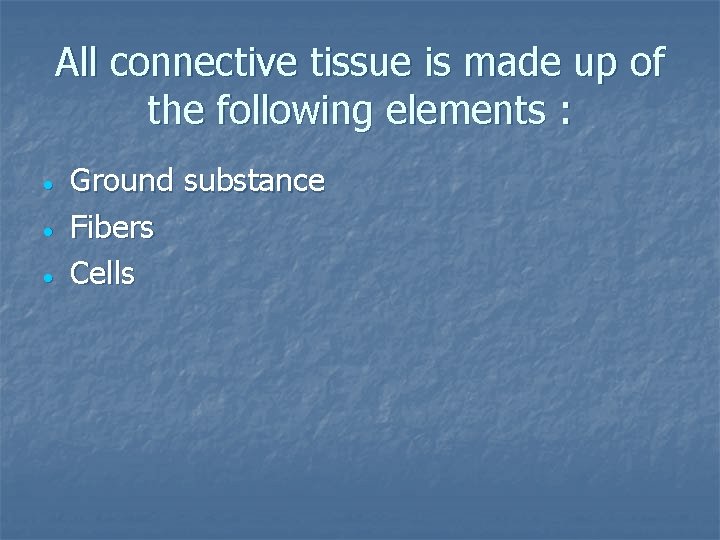 All connective tissue is made up of the following elements :

- Ground substance
- Fibers
- Cells